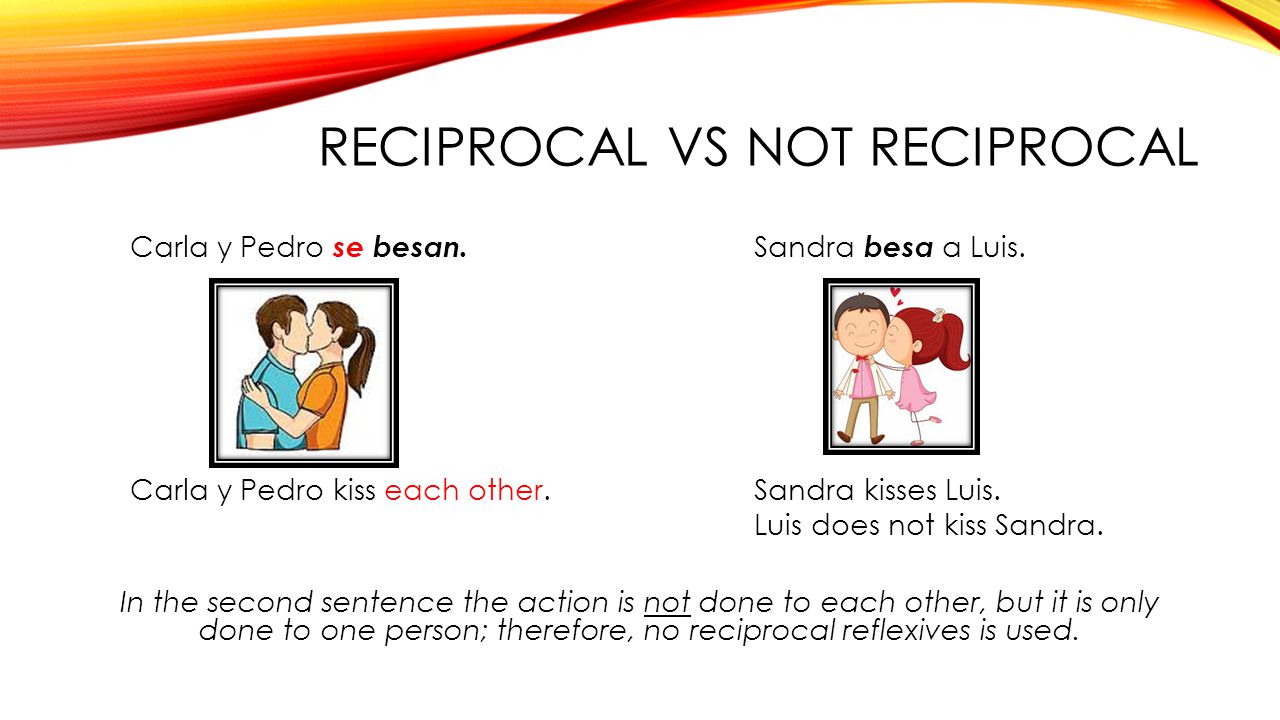 RECIPROCAL VS NOT RECIPROCAL

Carla y Pedro se besan.

Carla y Pedro kiss each other.

Sandra besa a Luis.

Sandra kisses Luis.
Luis does not kiss Sandra.

In the second sentence the action is not done to each other, but it is only done to one person; therefore, no reciprocal reflexives is used.